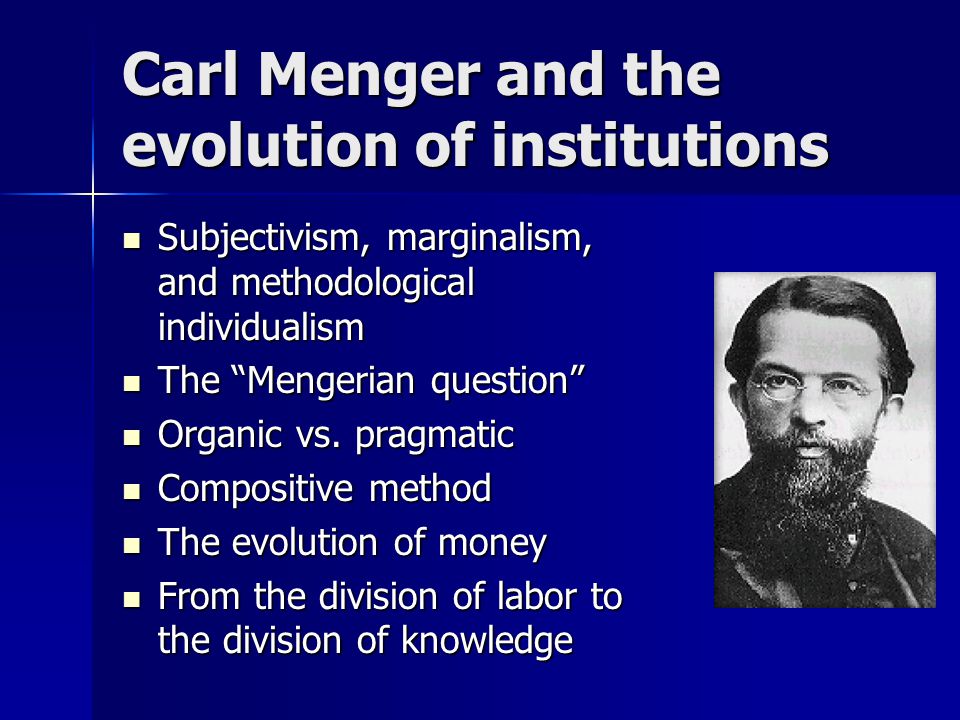 Carl Menger and the evolution of institutions

- Subjectivism, marginalism, and methodological individualism
- The “Mengerian question”
- Organic vs. pragmatic
- Compositive method
- The evolution of money
- From the division of labor to the division of knowledge